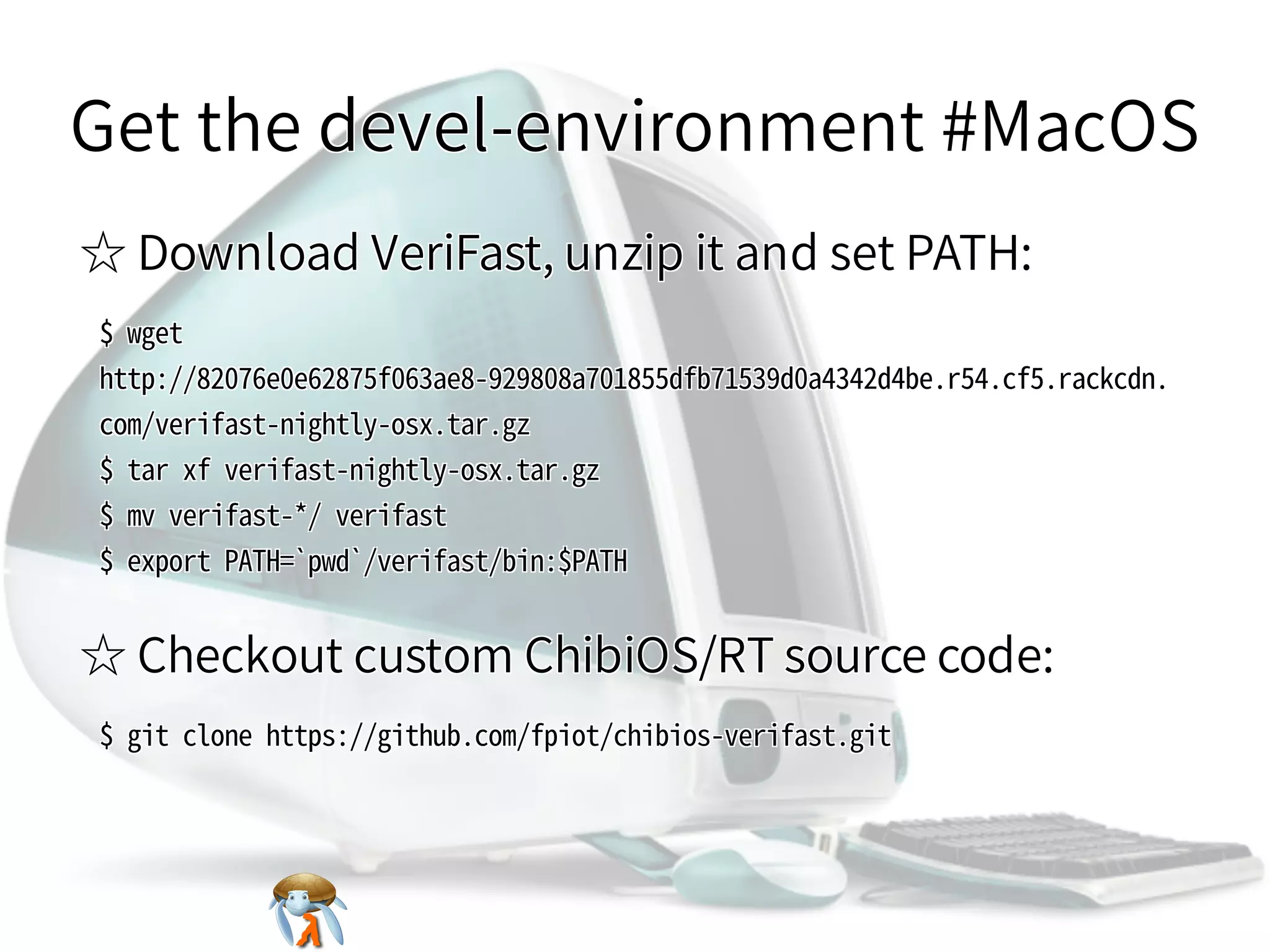 Get the devel-environment #MacOS

☆ Download VeriFast, unzip it and set PATH:

$ wget http://82076e0e62875f063ae8-929808a701855dfb71539d0a4342d4be.r54.cf5.rackcdn.com/verifast-nightly-osx.tar.gz
$ tar xf verifast-nightly-osx.tar.gz
$ mv verifast-*/ verifast
$ export PATH=`pwd`/verifast/bin:$PATH

☆ Checkout custom ChibiOS/RT source code:

$ git clone https://github.com/fpiot/chibios-verifast.git